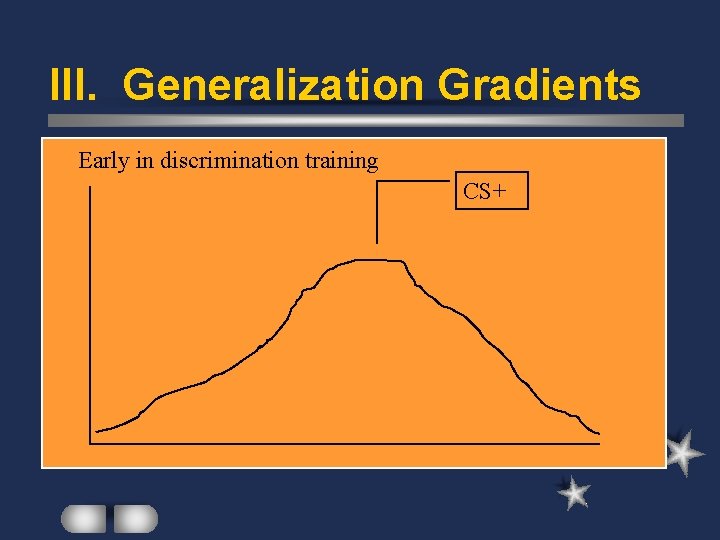 III. Generalization Gradients

Early in discrimination training

CS+